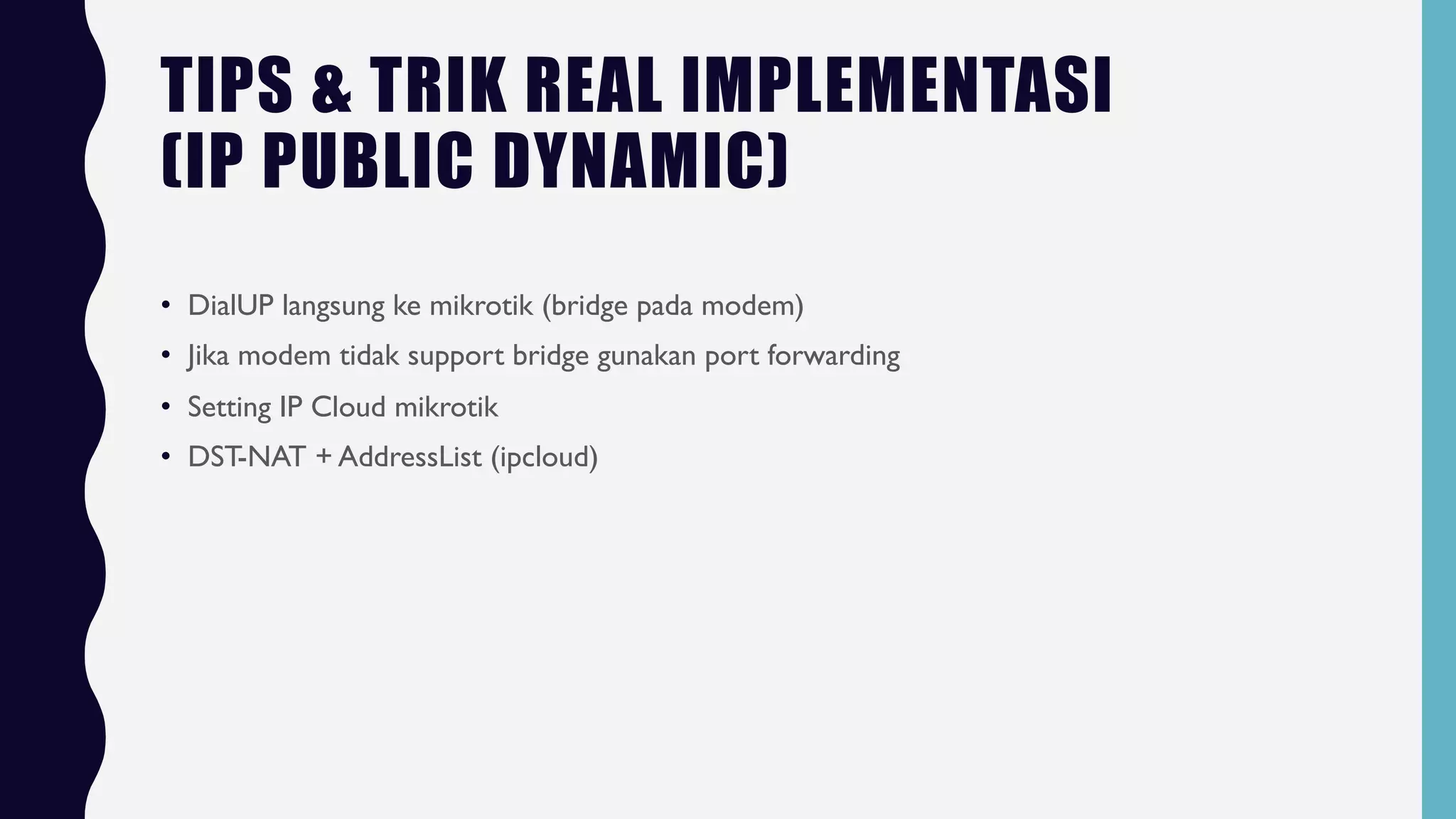 TIPS & TRIK REAL IMPLEMENTASI (IP PUBLIC DYNAMIC)

• DialUP langsung ke mikrotik (bridge pada modem)
• Jika modem tidak support bridge gunakan port forwarding
• Setting IP Cloud mikrotik
• DST-NAT + AddressList (ipcloud)